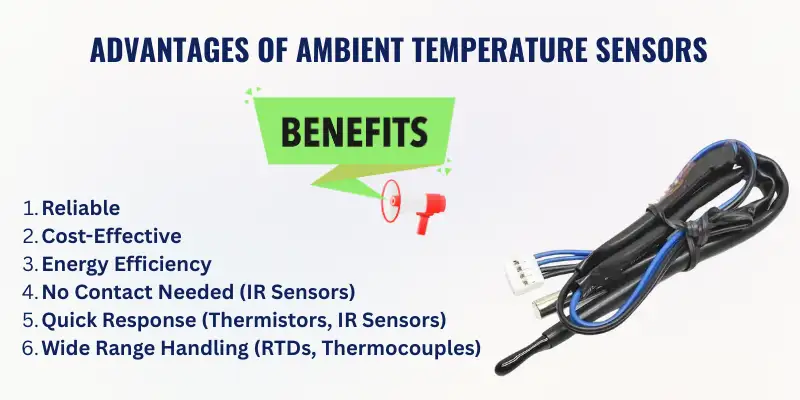 ADVANTAGES OF AMBIENT TEMPERATURE SENSORS

BENEFITS

1. Reliable
2. Cost-Effective
3. Energy Efficiency
4. No Contact Needed (IR Sensors)
5. Quick Response (Thermistors, IR Sensors)
6. Wide Range Handling (RTDs, Thermocouples)